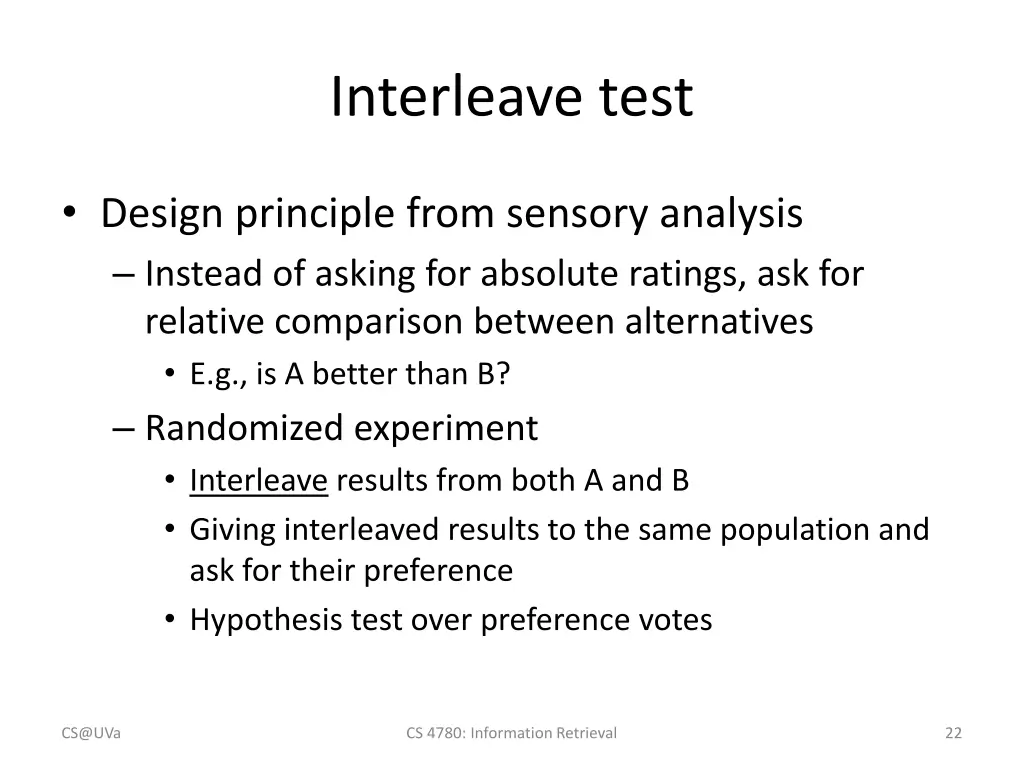 Interleave test

• Design principle from sensory analysis
– Instead of asking for absolute ratings, ask for relative comparison between alternatives
• E.g., is A better than B?
– Randomized experiment
• Interleave results from both A and B
• Giving interleaved results to the same population and ask for their preference
• Hypothesis test over preference votes

CS@UVa

CS 4780: Information Retrieval

22